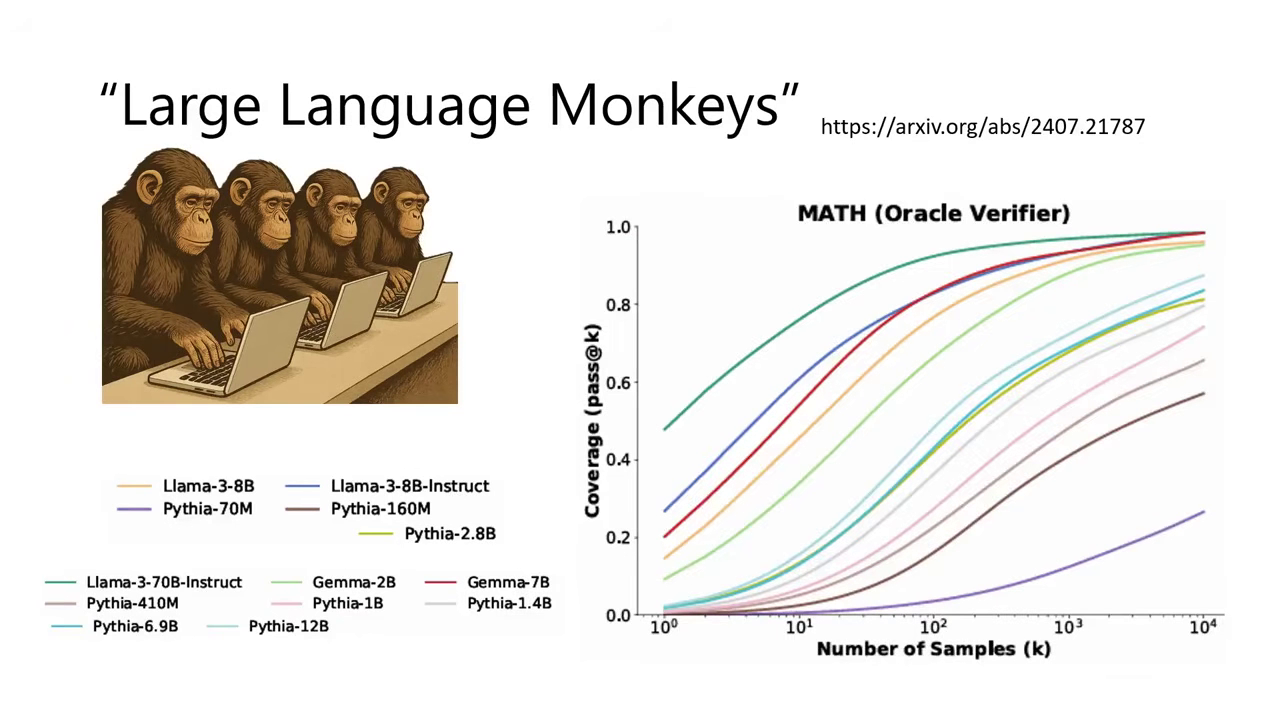 “Large Language Monkeys”

https://arxiv.org/abs/2407.21787

Llama-3-8B
Llama-3-8B-Instruct
Pythia-70M
Pythia-160M
Pythia-2.8B

Llama-3-70B-Instruct
Gemma-2B
Gemma-7B
Pythia-410M
Pythia-1B
Pythia-1.4B
Pythia-6.9B
Pythia-12B

MATH (Oracle Verifier)

Coverage (pass@k)

1.0
0.8
0.6
0.4
0.2
0.0

$10^0$ $10^1$ $10^2$ $10^3$ $10^4$

Number of Samples (k)